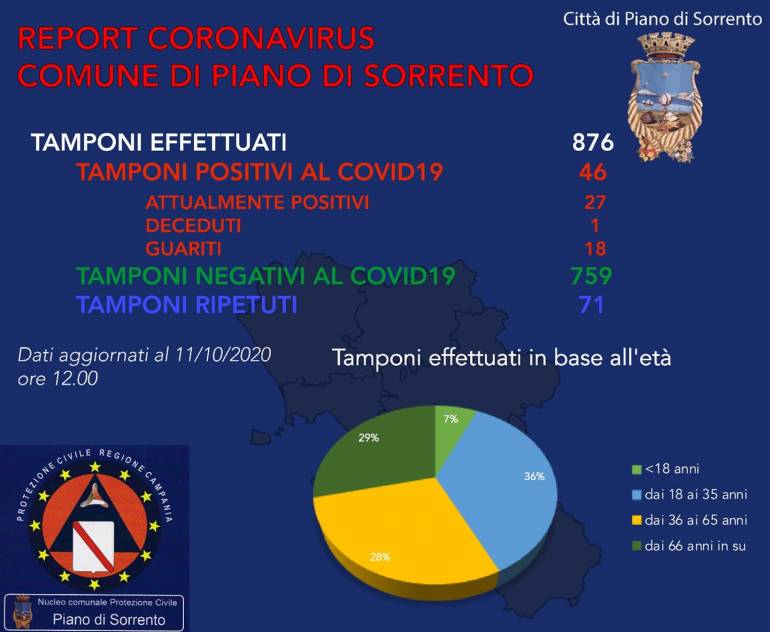 REPORT CORONAVIRUS
COMUNE DI PIANO DI SORRENTO

Città di Piano di Sorrento

TAMPONI EFFETTUATI 876
TAMPONI POSITIVI AL COVID19 46
ATTUALMENTE POSITIVI 27
DECEDUTI 1
GUARITI 18
TAMPONI NEGATIVI AL COVID19 759
TAMPONI RIPETUTI 71

Dati aggiornati al 11/10/2020
ore 12.00

Tamponi effettuati in base all'età

7%
36%
28%
29%

<18 anni
dai 18 ai 35 anni
dai 36 ai 65 anni
dai 66 anni in su

PROTEZIONE CIVILE REGIONE CAMPANIA

Nucleo comunale Protezione Civile
Piano di Sorrento